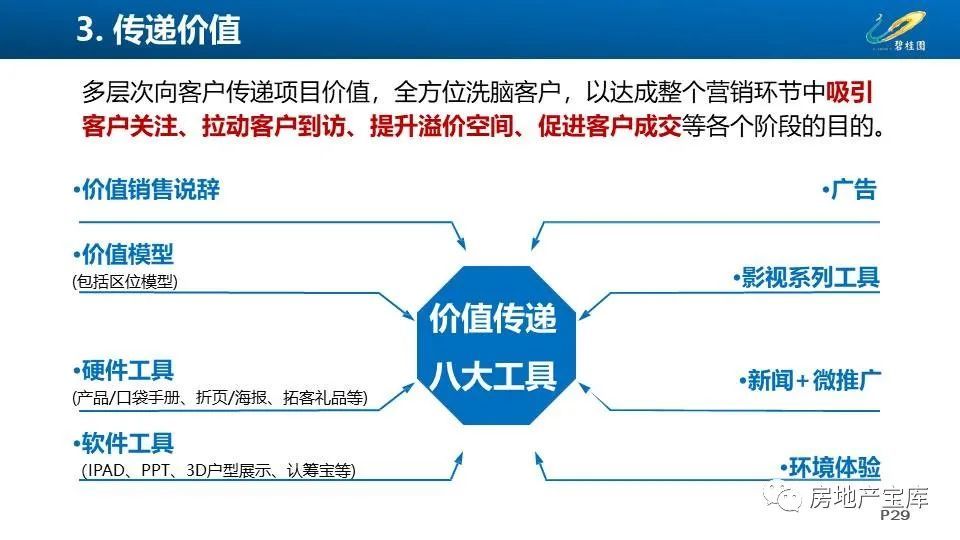 3. 传递价值

碧桂园

多层次向客户传递项目价值，全方位洗脑客户，以达成整个营销环节中吸引客户关注、拉动客户到访、提升溢价空间、促进客户成交等各个阶段的目的。

•价值销售说辞

•价值模型
(包括区位模型)

•硬件工具
(产品/口袋手册、折页/海报、拓客礼品等)

•软件工具
(IPAD、PPT、3D户型展示、认筹宝等)

价值传递
八大工具

•广告

•影视系列工具

•新闻+微推广

•环境体验

房地产宝库
P29